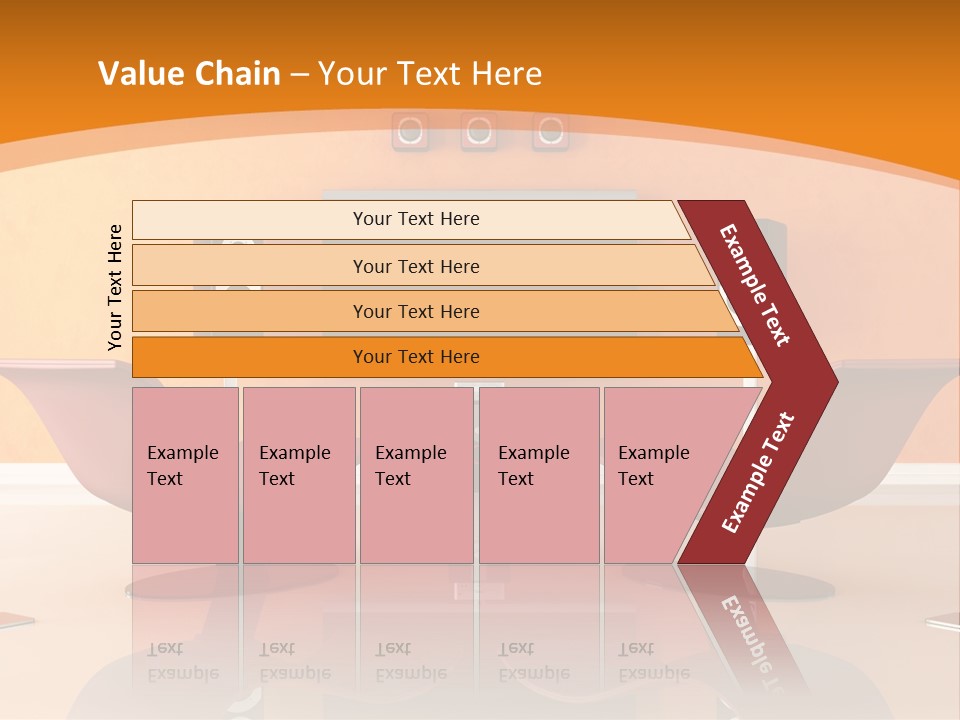 Value Chain – Your Text Here

Your Text Here

Your Text Here

Your Text Here

Your Text Here

Your Text Here

Example Text

Example Text

Example Text

Example Text

Example Text

Example Text

Example Text